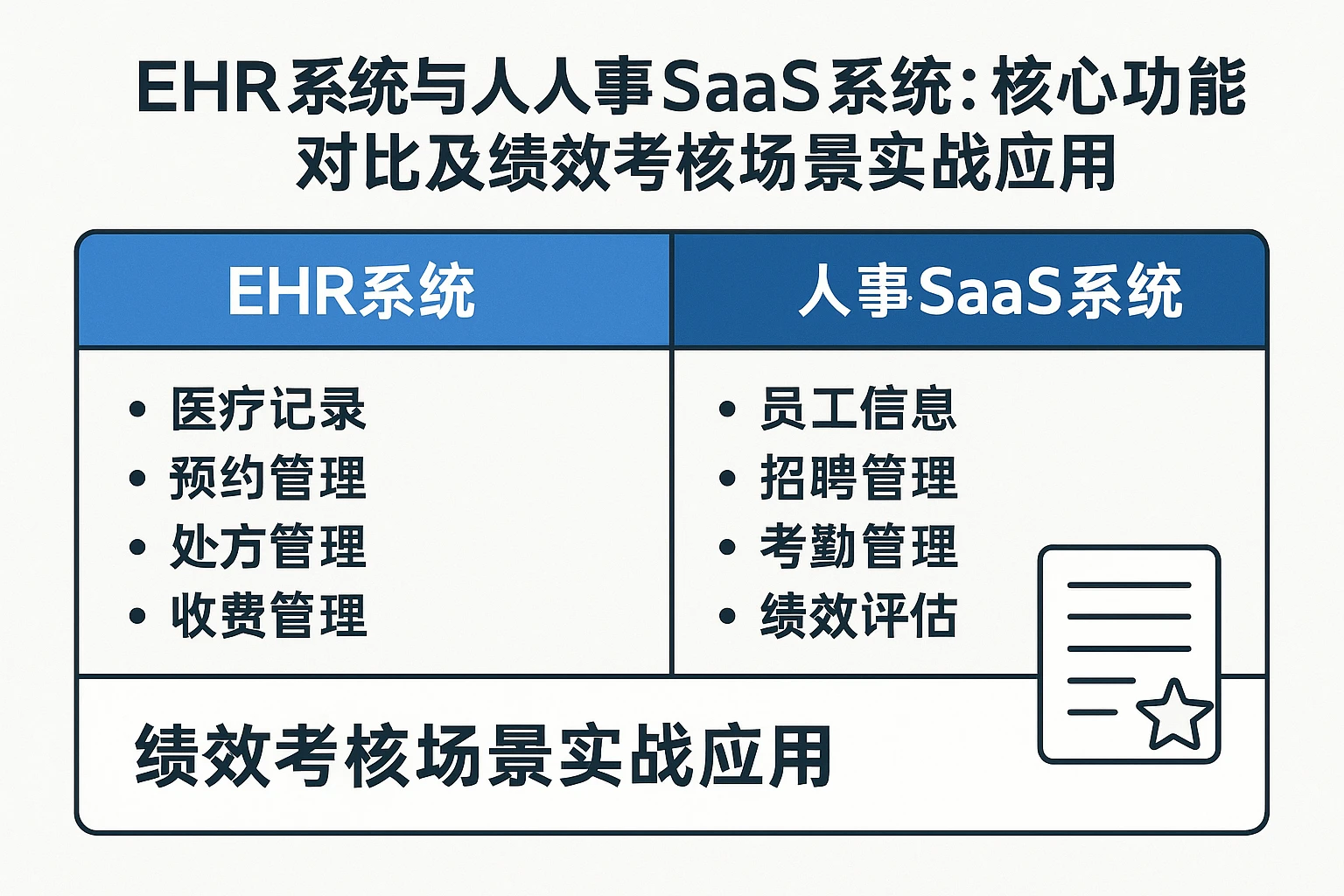 EHR系统与人人事SaaS系统：核心功能对比及绩效考核场景实战应用

| EHR系统 | 人事SaaS系统 |
|---|---|
| • 医疗记录<br>• 预约管理<br>• 处方管理<br>• 收费管理 | • 员工信息<br>• 招聘管理<br>• 考勤管理<br>• 绩效评估 |

绩效考核场景实战应用